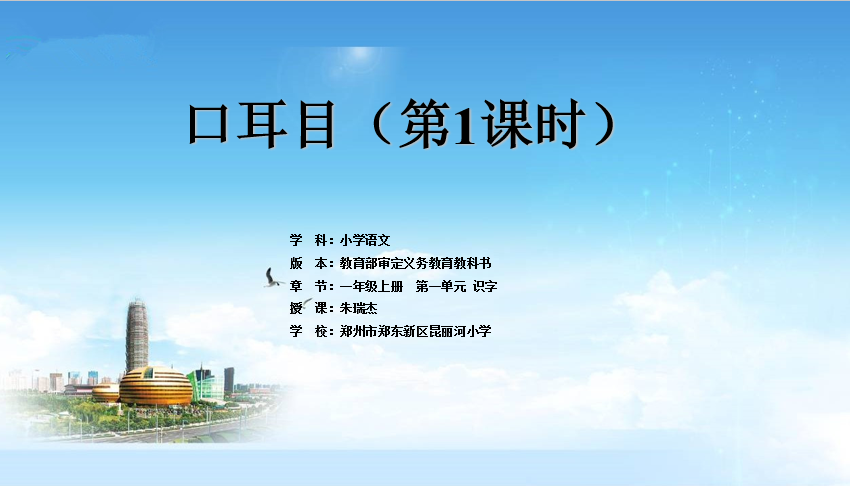 口耳目（第1课时）

学　科：小学语文
版　本：教育部审定义务教育教科书
章　节：一年级上册　第一单元 识字
授　课：朱瑞杰
学　校：郑州市郑东新区昆丽河小学